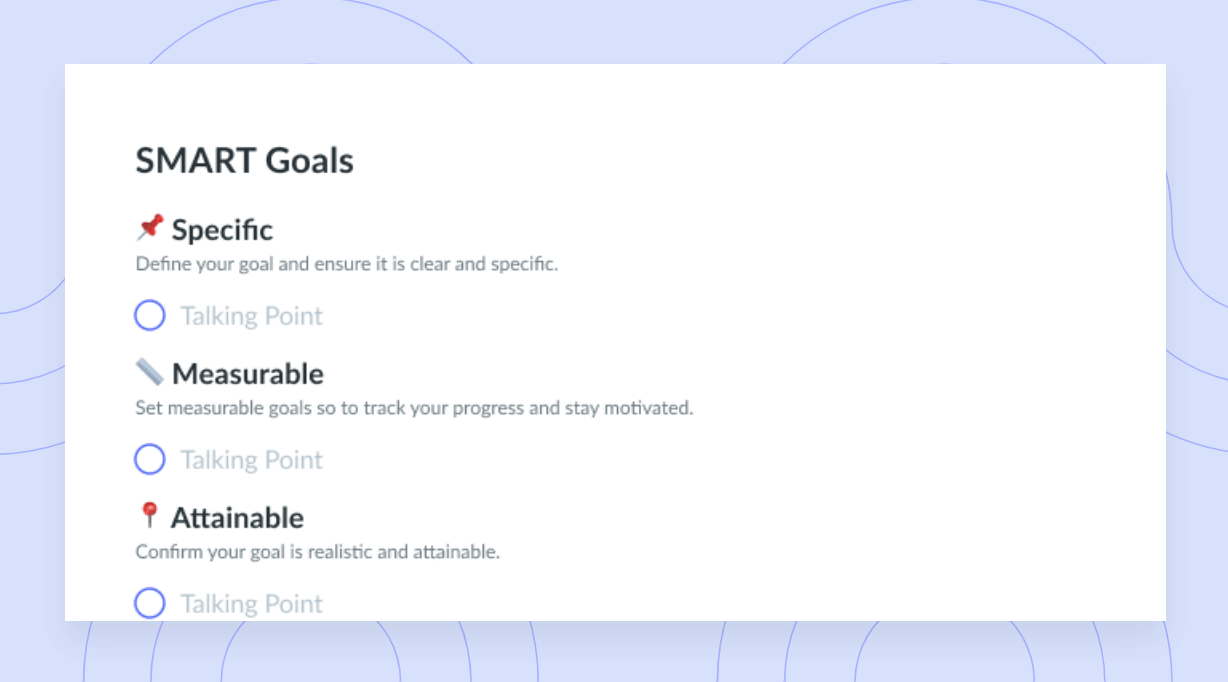 SMART Goals

📌 Specific

Define your goal and ensure it is clear and specific.

Talking Point

📏 Measurable

Set measurable goals so to track your progress and stay motivated.

Talking Point

📍 Attainable

Confirm your goal is realistic and attainable.

Talking Point